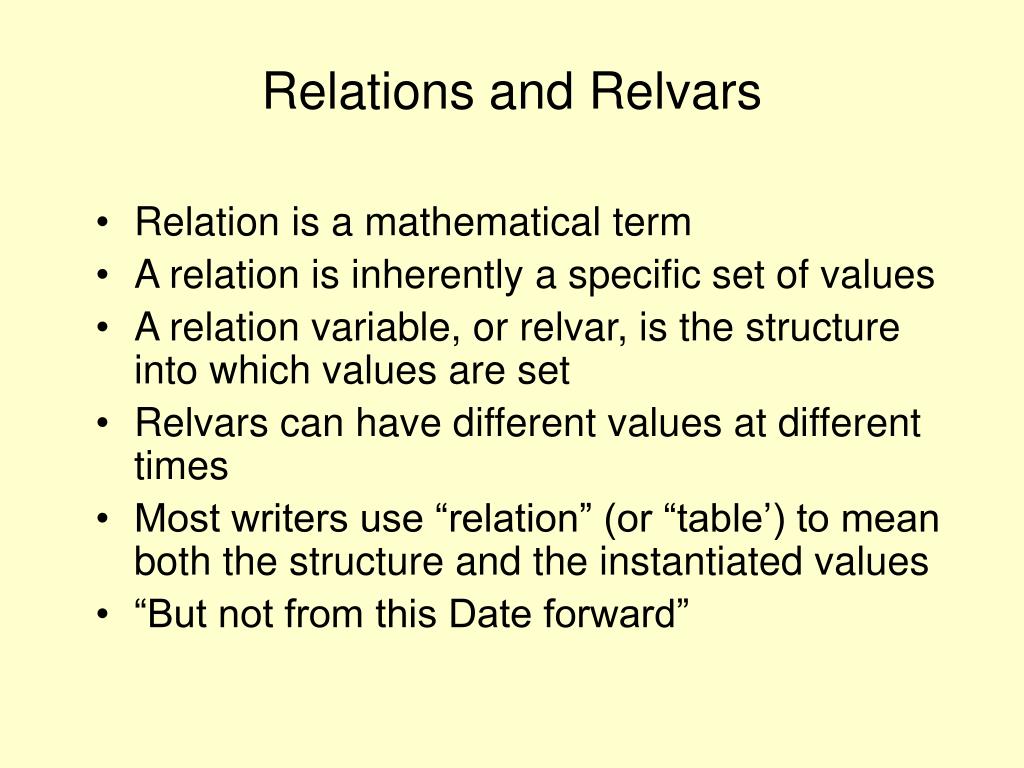 Relations and Relvars

• Relation is a mathematical term
• A relation is inherently a specific set of values
• A relation variable, or relvar, is the structure into which values are set
• Relvars can have different values at different times
• Most writers use “relation” (or “table’) to mean both the structure and the instantiated values
• “But not from this Date forward”